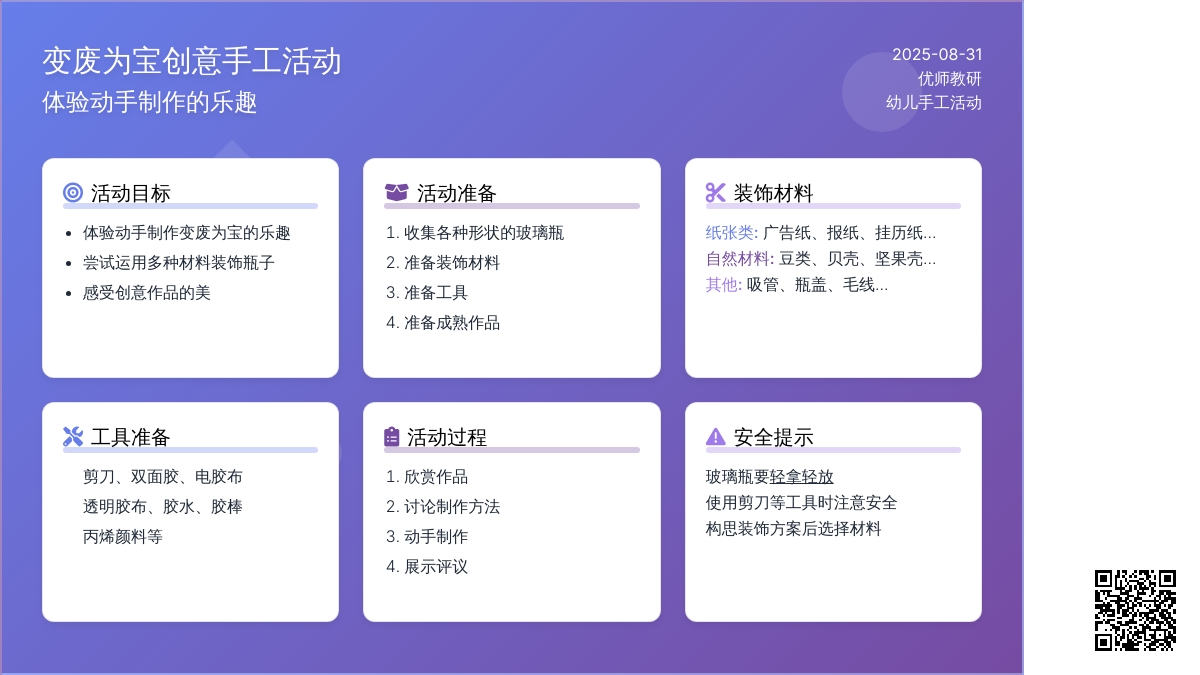 变废为宝创意手工活动
体验动手制作的乐趣

2025-08-31
优师教研
幼儿手工活动

活动目标
- 体验动手制作变废为宝的乐趣
- 尝试运用多种材料装饰瓶子
- 感受创意作品的美

活动准备
1. 收集各种形状的玻璃瓶
2. 准备装饰材料
3. 准备工具
4. 准备成熟作品

装饰材料
纸张类: 广告纸、报纸、挂历纸...
自然材料: 豆类、贝壳、坚果壳...
其他: 吸管、瓶盖、毛线...

工具准备
剪刀、双面胶、电胶布
透明胶布、胶水、胶棒
丙烯颜料等

活动过程
1. 欣赏作品
2. 讨论制作方法
3. 动手制作
4. 展示评议

安全提示
玻璃瓶要轻拿轻放
使用剪刀等工具时注意安全
构思装饰方案后选择材料